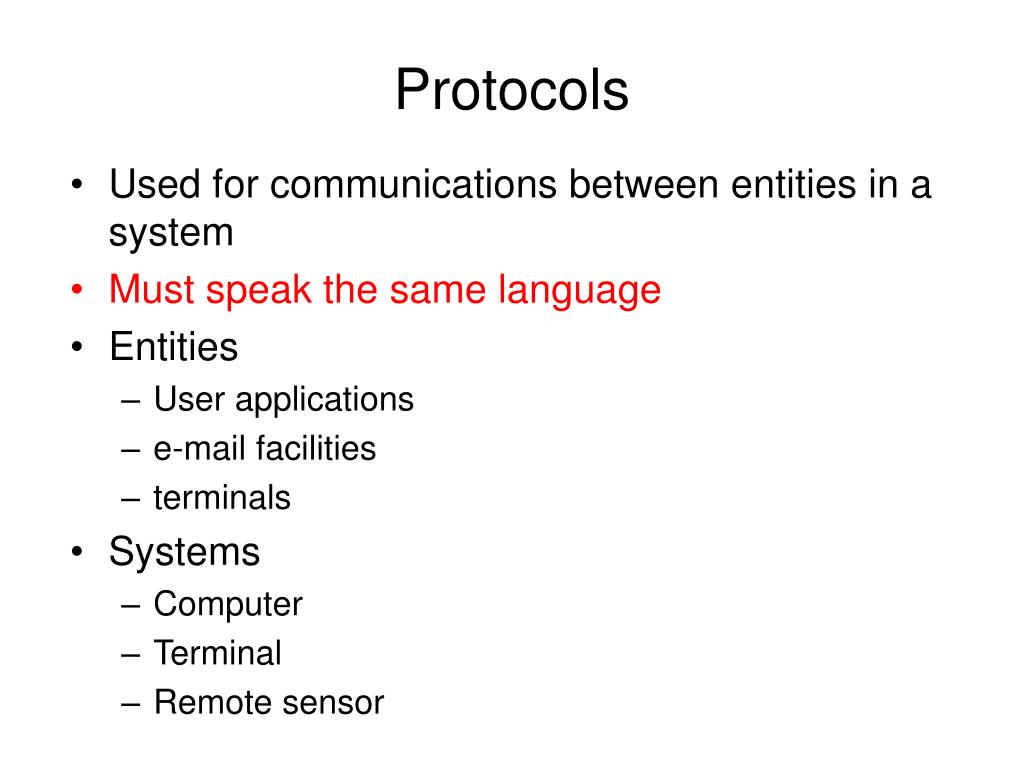 Protocols

• Used for communications between entities in a system
• Must speak the same language
• Entities
– User applications
– e-mail facilities
– terminals
• Systems
– Computer
– Terminal
– Remote sensor